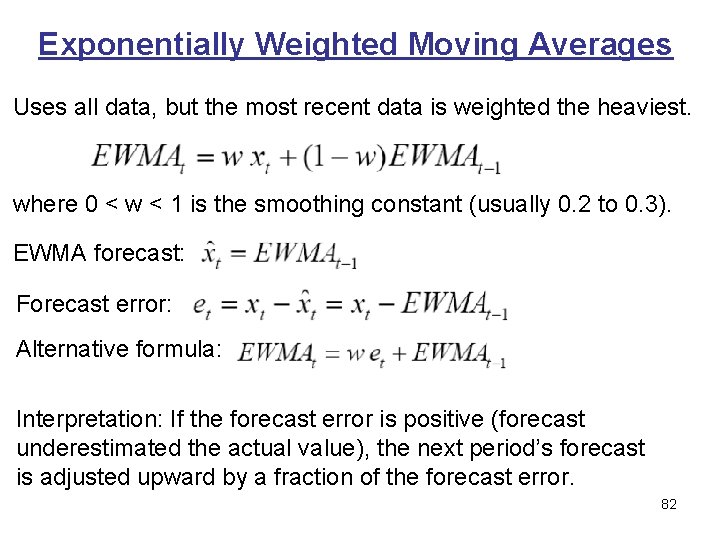 Exponentially Weighted Moving Averages

Uses all data, but the most recent data is weighted the heaviest.

$EWMA_t = w\,x_t + (1-w)EWMA_{t-1}$

where 0 < w < 1 is the smoothing constant (usually 0.2 to 0.3).

EWMA forecast: $\hat{x}_t = EWMA_{t-1}$

Forecast error: $e_t = x_t - \hat{x}_t = x_t - EWMA_{t-1}$

Alternative formula: $EWMA_t = w\,e_t + EWMA_{t-1}$

Interpretation: If the forecast error is positive (forecast underestimated the actual value), the next period's forecast is adjusted upward by a fraction of the forecast error.

82